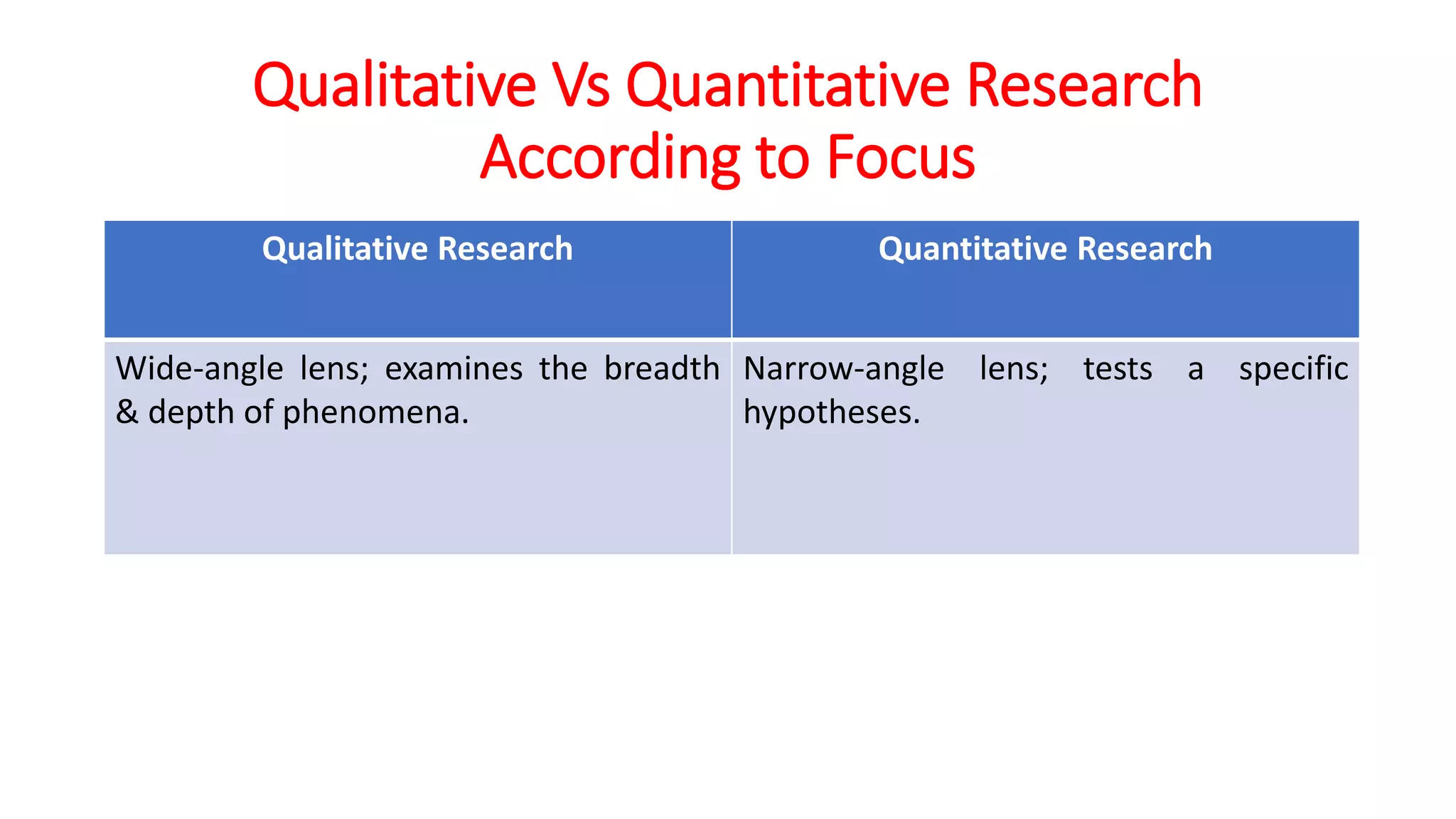 Qualitative Vs Quantitative Research According to Focus

| Qualitative Research | Quantitative Research |
|---|---|
| Wide-angle lens; examines the breadth & depth of phenomena. | Narrow-angle lens; tests a specific hypotheses. |